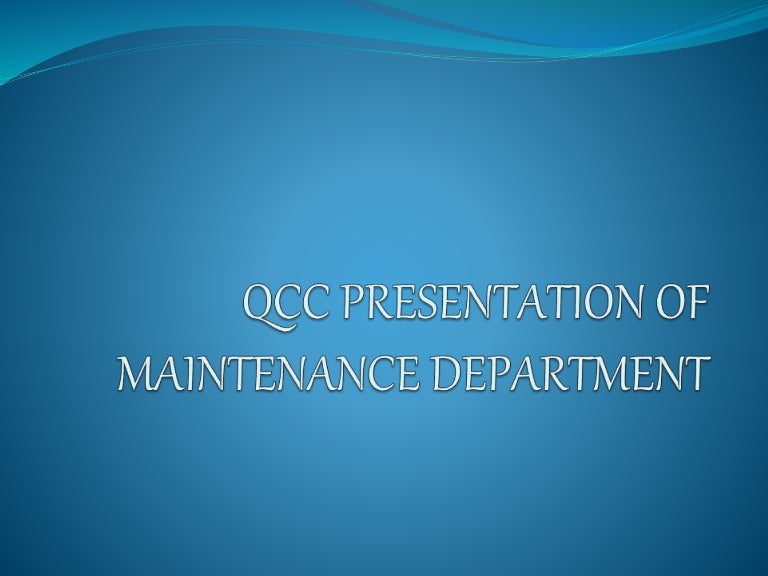 QCC PRESENTATION OF MAINTENANCE DEPARTMENT